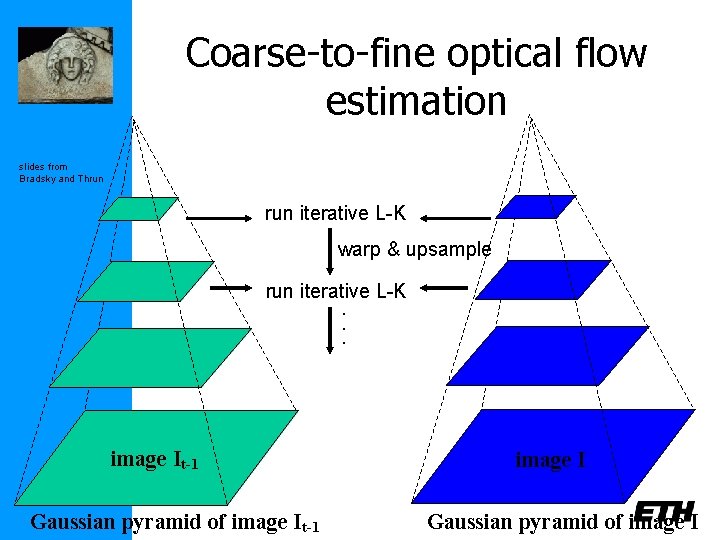 Coarse-to-fine optical flow estimation

slides from Bradsky and Thrun

run iterative L-K

warp & upsample

run iterative L-K

.
.
.

image $I_{t-1}$

image I

Gaussian pyramid of image $I_{t-1}$

Gaussian pyramid of image I

ETH